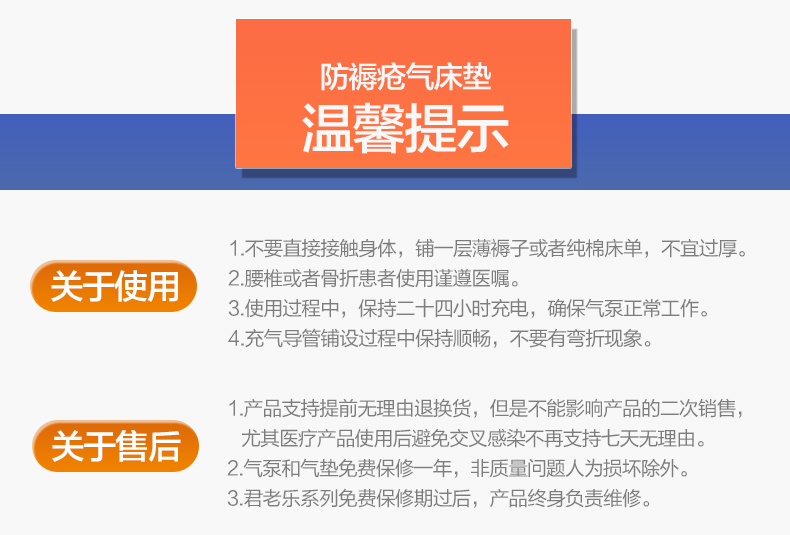 防褥疮气床垫
温馨提示

关于使用

1.不要直接接触身体，铺一层薄褥子或者纯棉床单，不宜过厚。
2.腰椎或者骨折患者使用谨遵医嘱。
3.使用过程中，保持二十四小时充电，确保气泵正常工作。
4.充气导管铺设过程中保持顺畅，不要有弯折现象。

关于售后

1.产品支持提前无理由退换货，但是不能影响产品的二次销售，尤其医疗产品使用后避免交叉感染不再支持七天无理由。
2.气泵和气垫免费保修一年，非质量问题人为损坏除外。
3.君老乐系列免费保修期过后，产品终身负责维修。